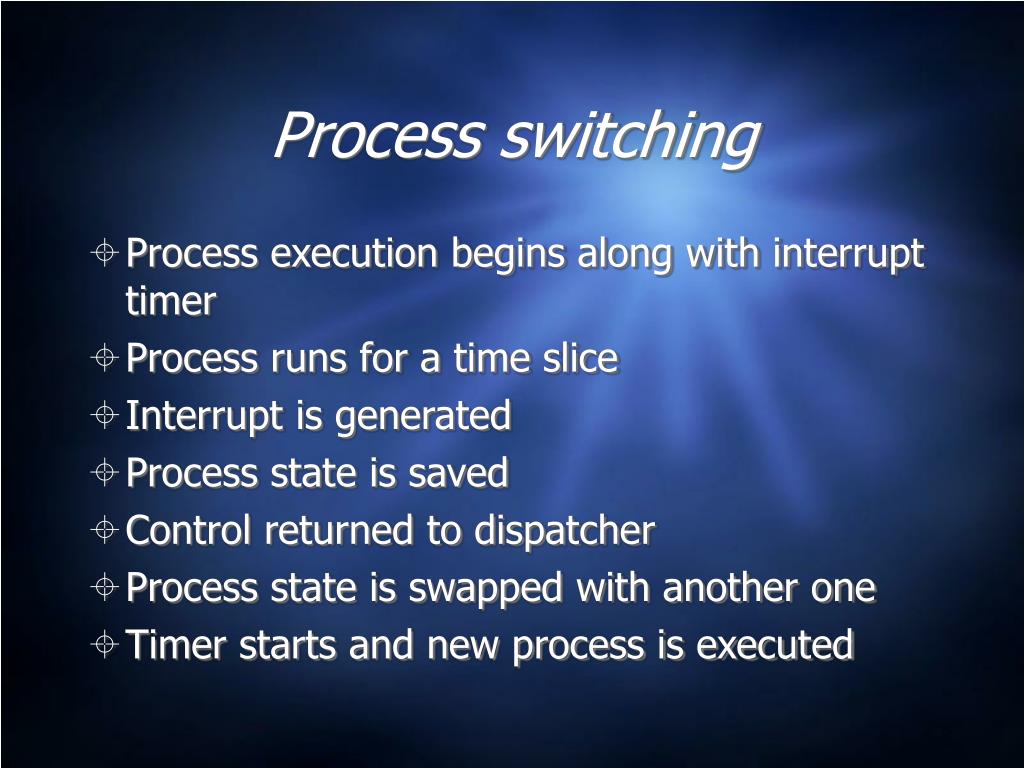 Process switching

Process execution begins along with interrupt timer
Process runs for a time slice
Interrupt is generated
Process state is saved
Control returned to dispatcher
Process state is swapped with another one
Timer starts and new process is executed